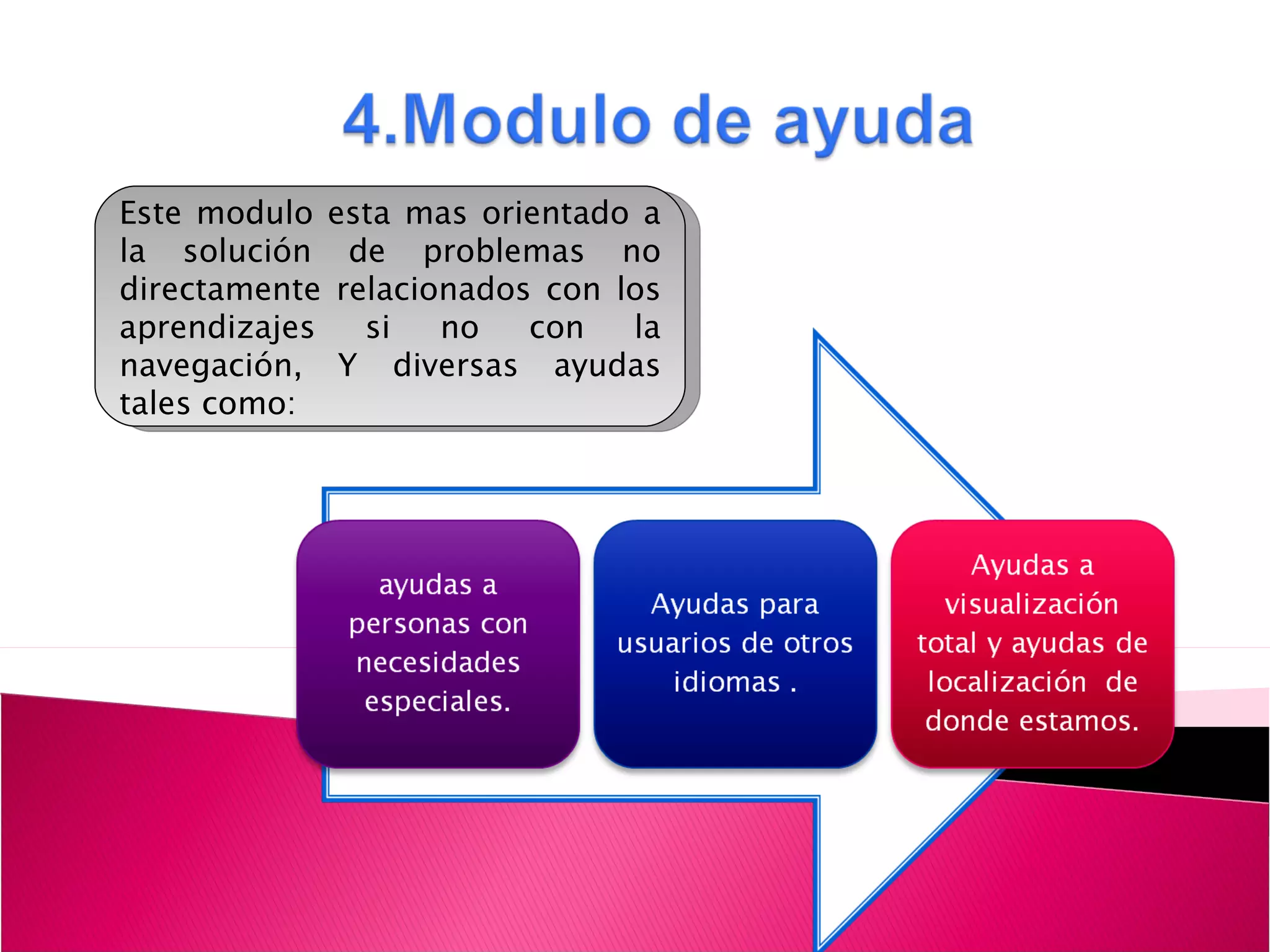 4.Modulo de ayuda

Este modulo esta mas orientado a la solución de problemas no directamente relacionados con los aprendizajes si no con la navegación, Y diversas ayudas tales como:

ayudas a personas con necesidades especiales.

Ayudas para usuarios de otros idiomas .

Ayudas a visualización total y ayudas de localización de donde estamos.